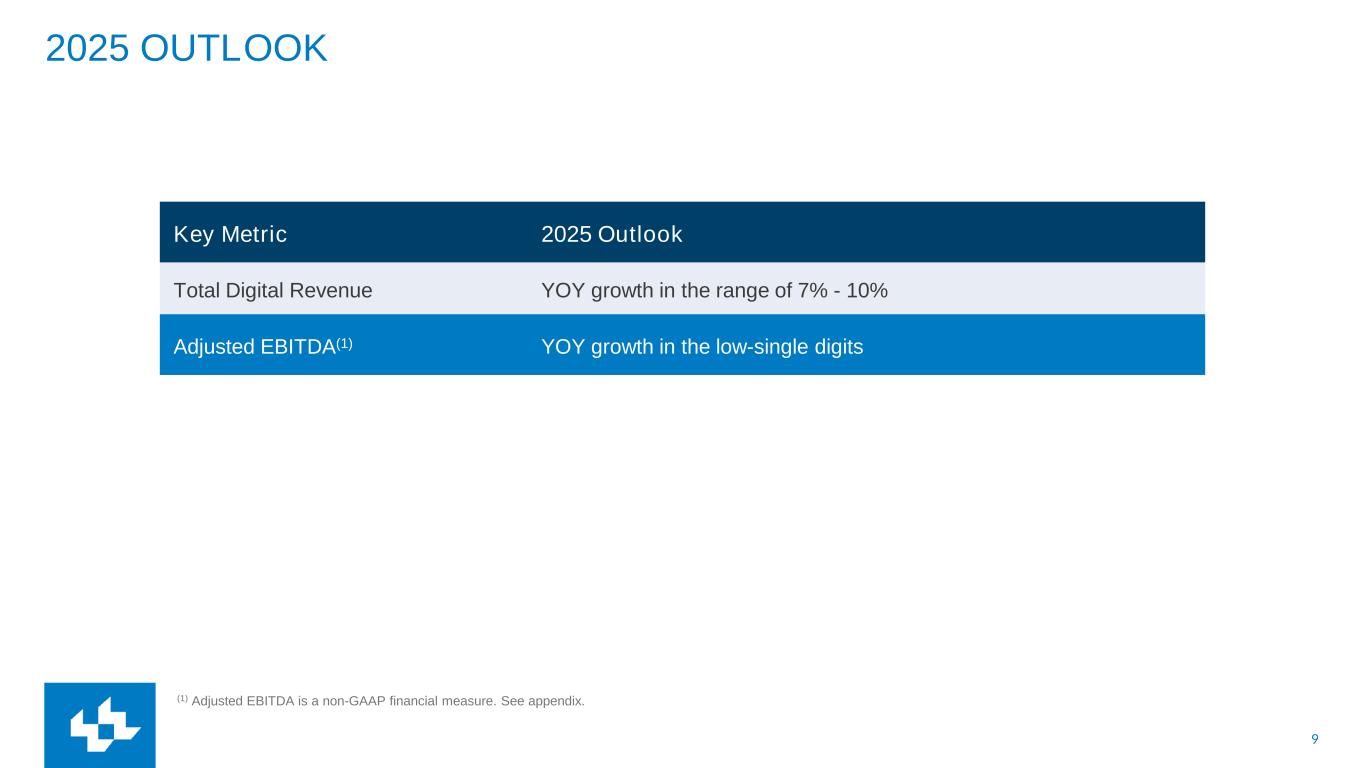 2025 OUTLOOK

| Key Metric | 2025 Outlook |
|---|---|
| Total Digital Revenue | YOY growth in the range of 7% - 10% |
| Adjusted EBITDA$^{(1)}$ | YOY growth in the low-single digits |

$^{(1)}$ Adjusted EBITDA is a non-GAAP financial measure. See appendix.

9